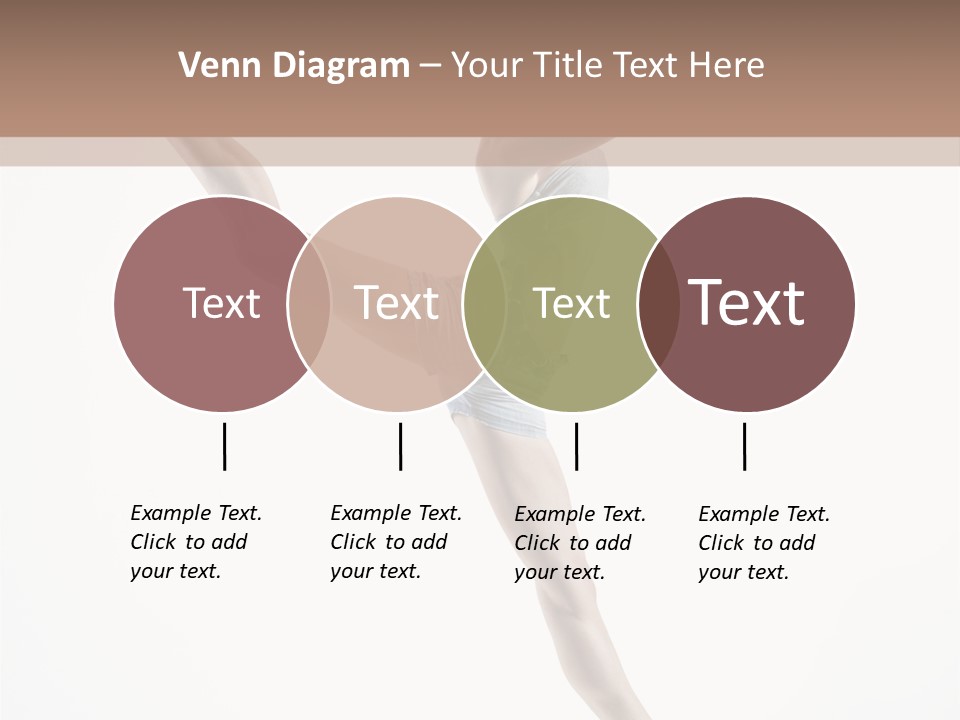 Venn Diagram – Your Title Text Here

Text

Text

Text

Text

Example Text. Click to add your text.

Example Text. Click to add your text.

Example Text. Click to add your text.

Example Text. Click to add your text.